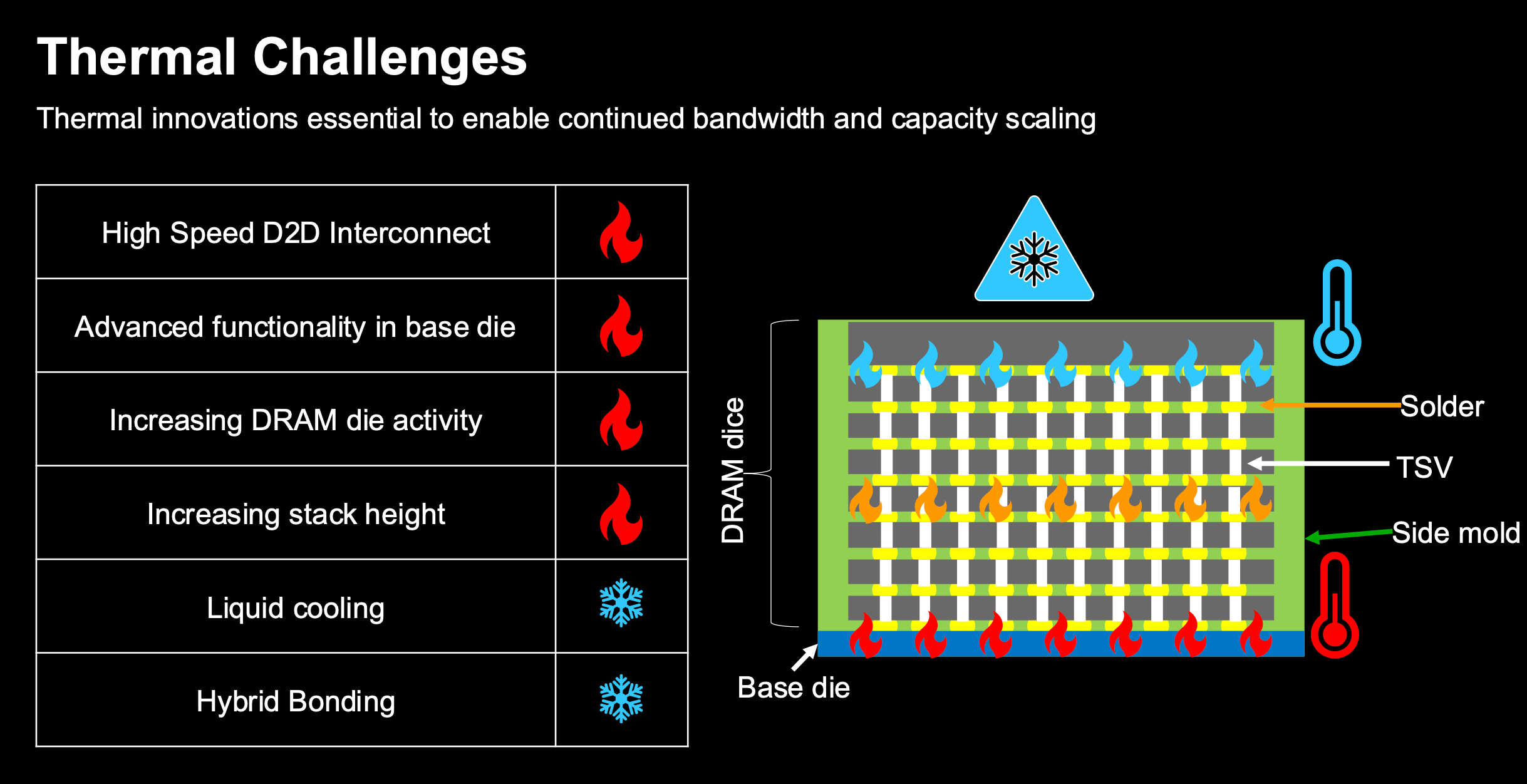 Thermal Challenges

Thermal innovations essential to enable continued bandwidth and capacity scaling

| High Speed D2D Interconnect | |
|---|---|
| Advanced functionality in base die | |
| Increasing DRAM die activity | |
| Increasing stack height | |
| Liquid cooling | |
| Hybrid Bonding | |

DRAM dice

Solder

TSV

Side mold

Base die